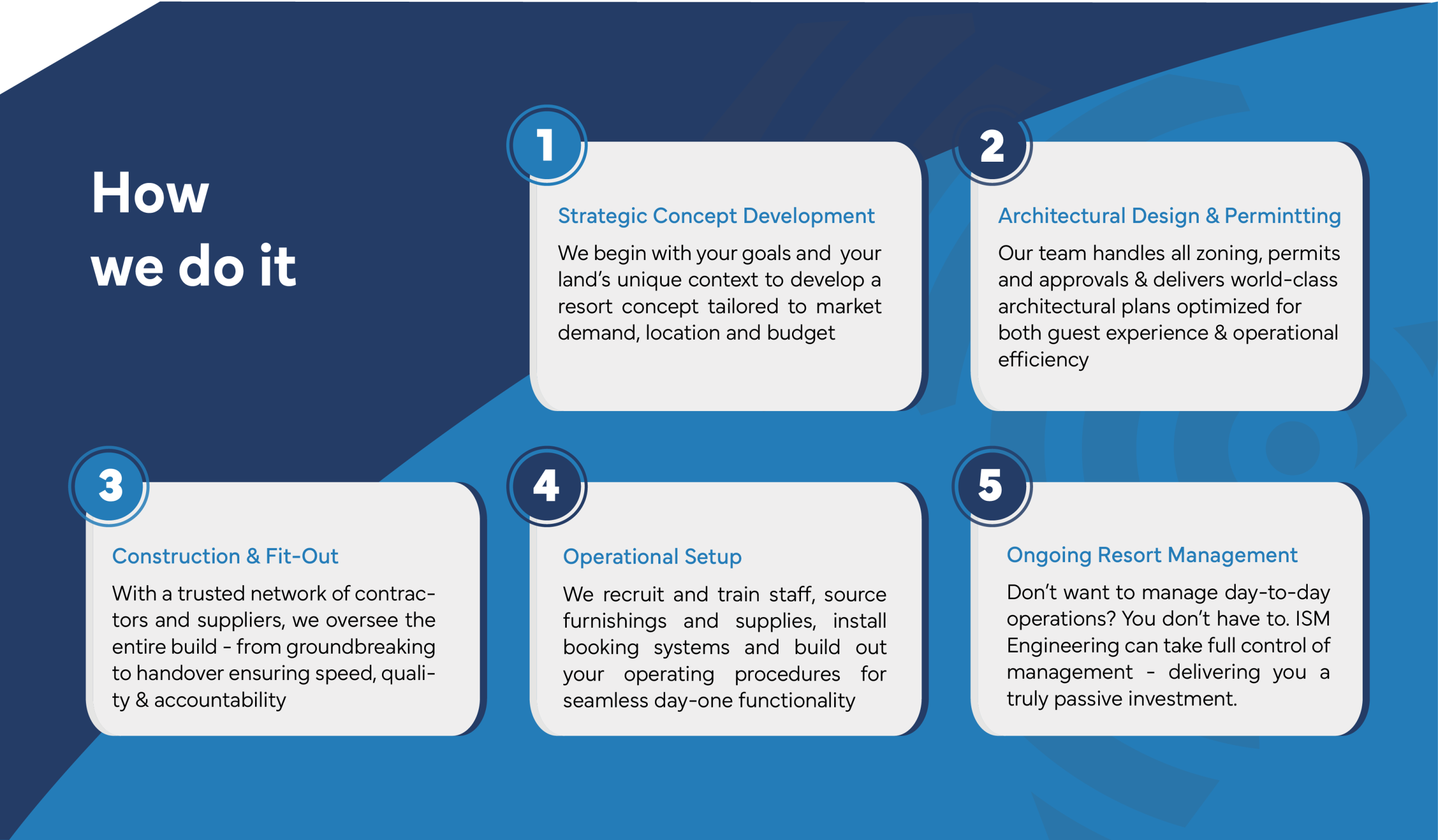 How we do it

1

Strategic Concept Development

We begin with your goals and your land's unique context to develop a resort concept tailored to market demand, location and budget

2

Architectural Design & Permintting

Our team handles all zoning, permits and approvals & delivers world-class architectural plans optimized for both guest experience & operational efficiency

3

Construction & Fit-Out

With a trusted network of contractors and suppliers, we oversee the entire build - from groundbreaking to handover ensuring speed, quality & accountability

4

Operational Setup

We recruit and train staff, source furnishings and supplies, install booking systems and build out your operating procedures for seamless day-one functionality

5

Ongoing Resort Management

Don't want to manage day-to-day operations? You don't have to. ISM Engineering can take full control of management - delivering you a truly passive investment.